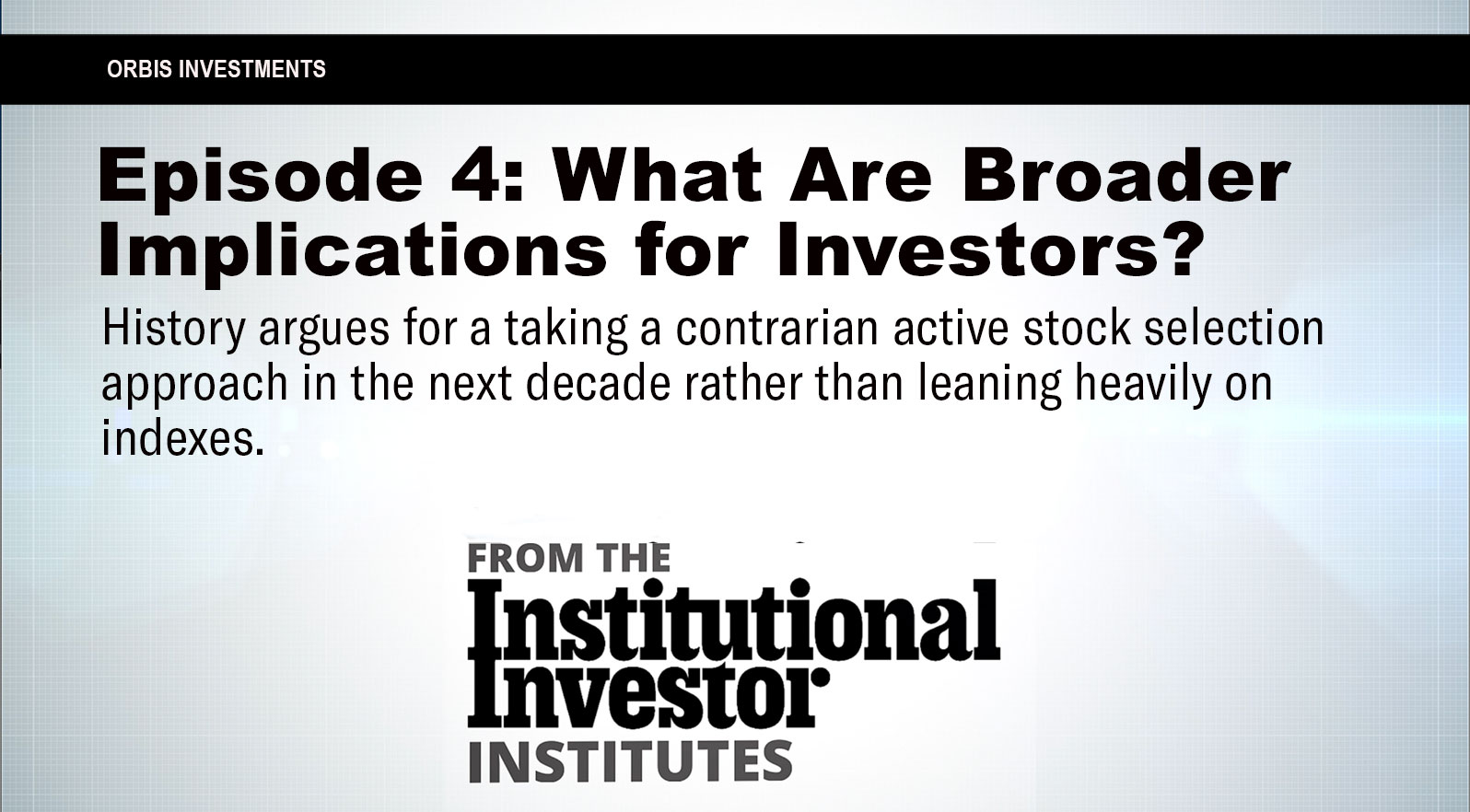 ORBIS INVESTMENTS

Episode 4: What Are Broader Implications for Investors?

History argues for a taking a contrarian active stock selection approach in the next decade rather than leaning heavily on indexes.

FROM THE
Institutional
Investor
INSTITUTES